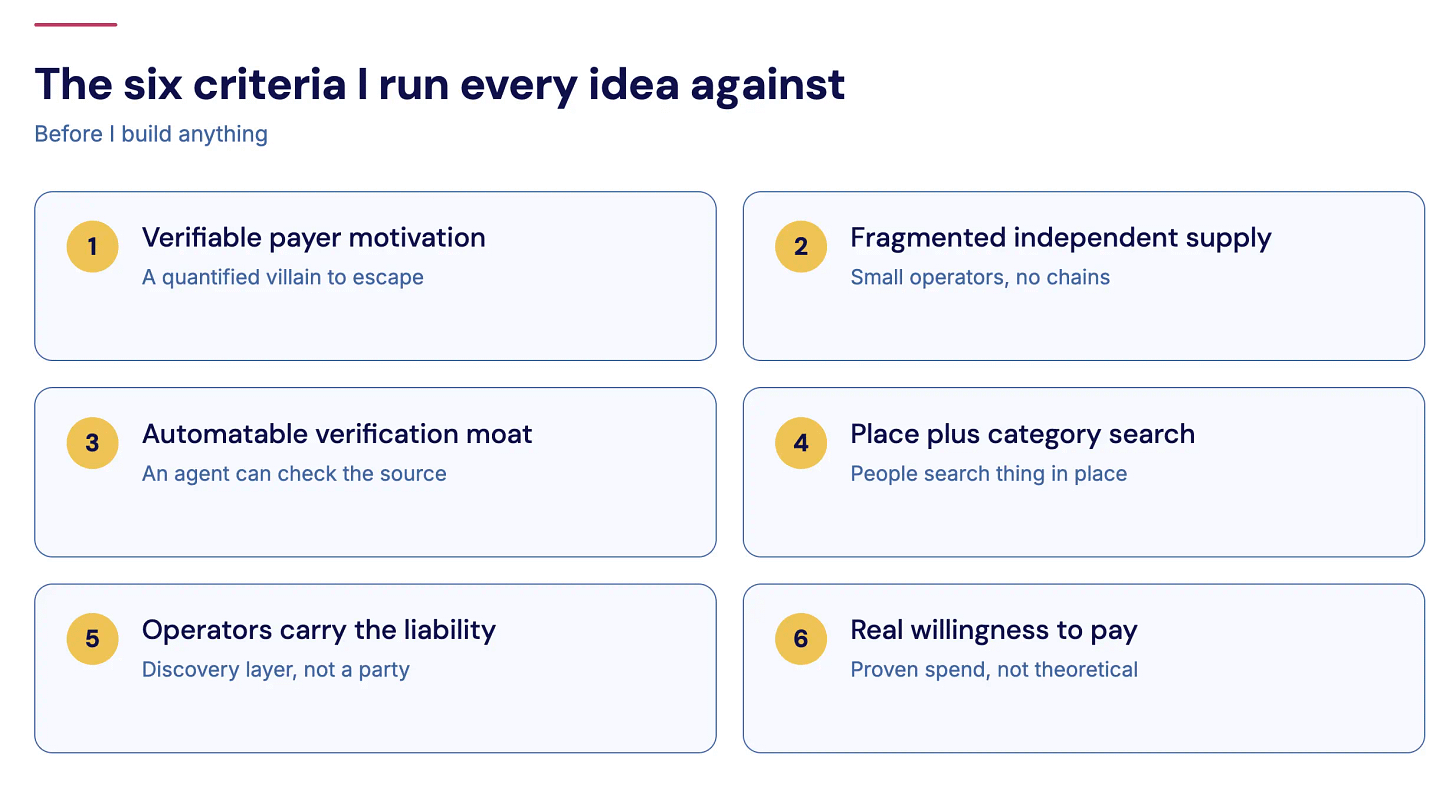 The six criteria I run every idea against

Before I build anything

1 Verifiable payer motivation
A quantified villain to escape

2 Fragmented independent supply
Small operators, no chains

3 Automatable verification moat
An agent can check the source

4 Place plus category search
People search thing in place

5 Operators carry the liability
Discovery layer, not a party

6 Real willingness to pay
Proven spend, not theoretical